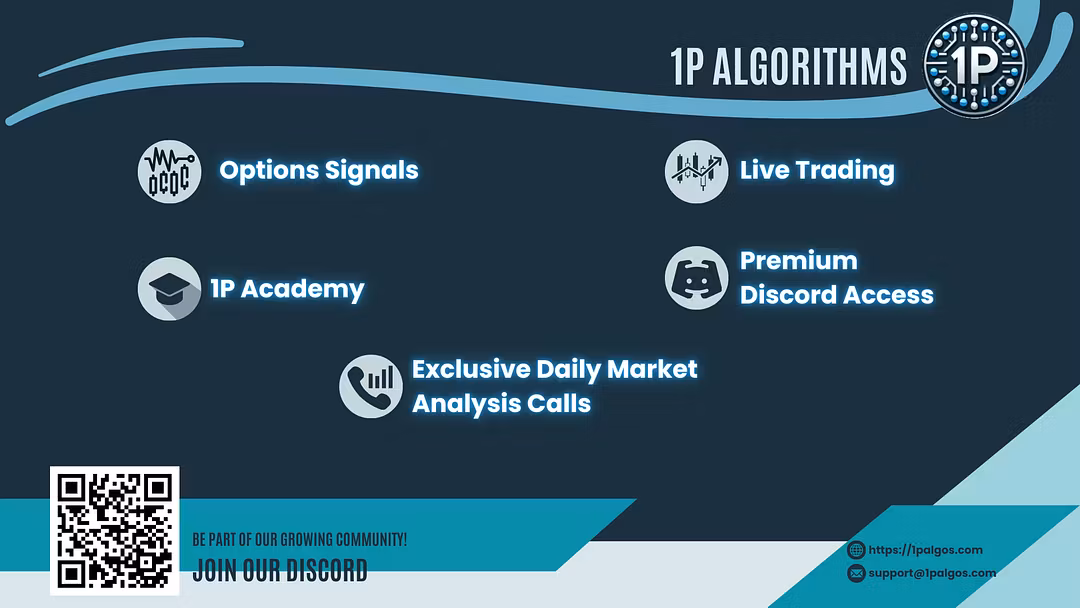 1P ALGORITHMS

1P

Options Signals

Live Trading

1P Academy

Premium Discord Access

Exclusive Daily Market Analysis Calls

BE PART OF OUR GROWING COMMUNITY!

JOIN OUR DISCORD

https://1palgos.com

support@1palgos.com